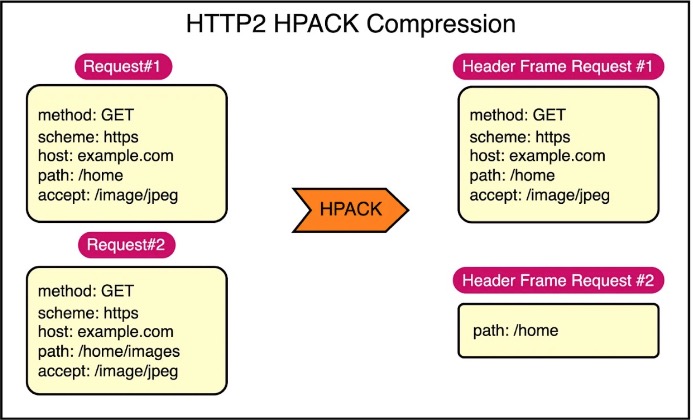 HTTP2 HPACK Compression

Request#1

method: GET
scheme: https
host: example.com
path: /home
accept: /image/jpeg

Request#2

method: GET
scheme: https
host: example.com
path: /home/images
accept: /image/jpeg

HPACK

Header Frame Request #1

method: GET
scheme: https
host: example.com
path: /home
accept: /image/jpeg

Header Frame Request #2

path: /home